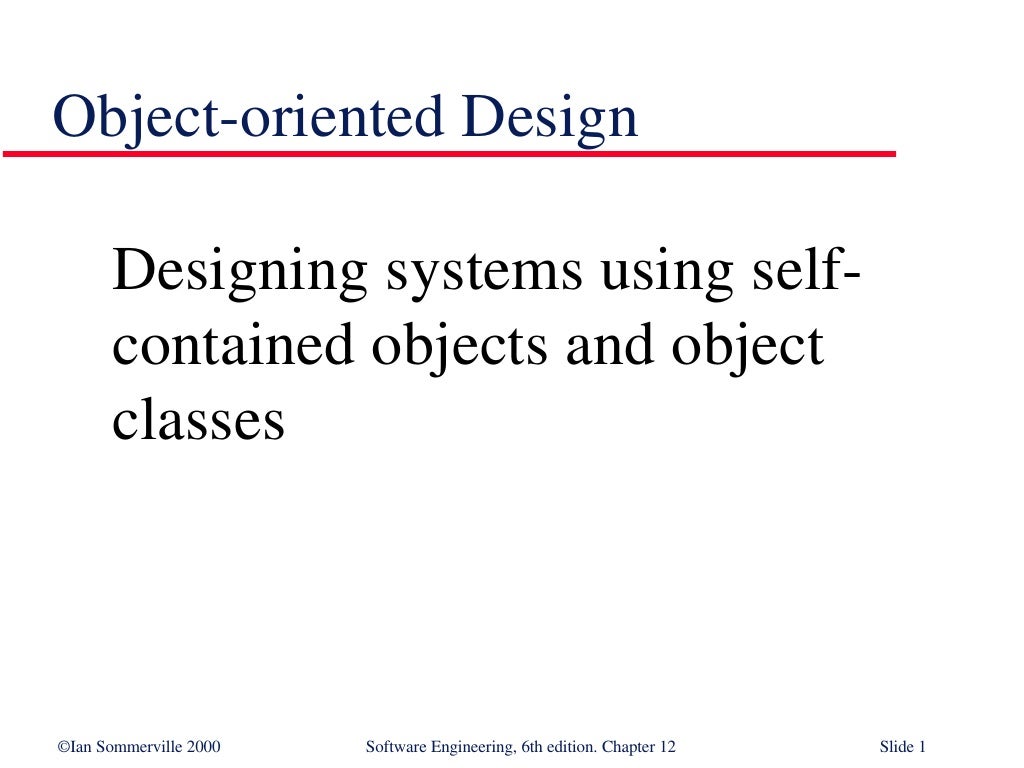 Object-oriented Design

Designing systems using self-contained objects and object classes

©Ian Sommerville 2000 Software Engineering, 6th edition. Chapter 12 Slide 1